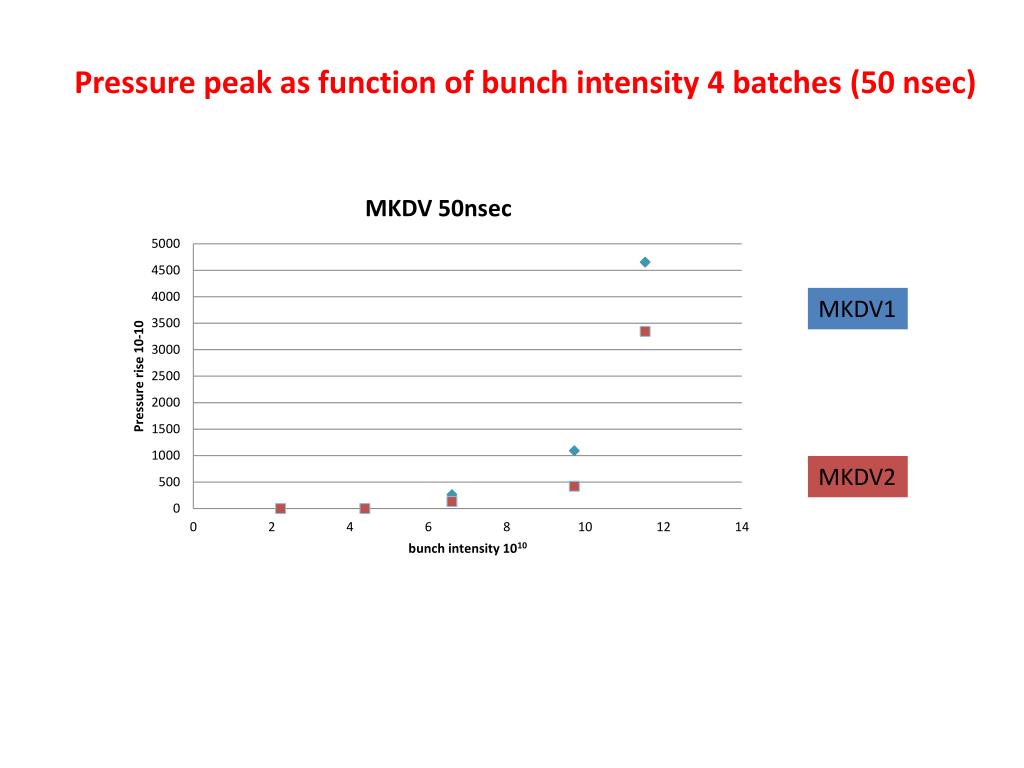 Pressure peak as function of bunch intensity 4 batches (50 nsec)

MKDV 50nsec

5000
4500
4000
3500
3000
2500
2000
1500
1000
500
0

Pressure rise 10-10

0 2 4 6 8 10 12 14

bunch intensity $10^{10}$

MKDV1

MKDV2